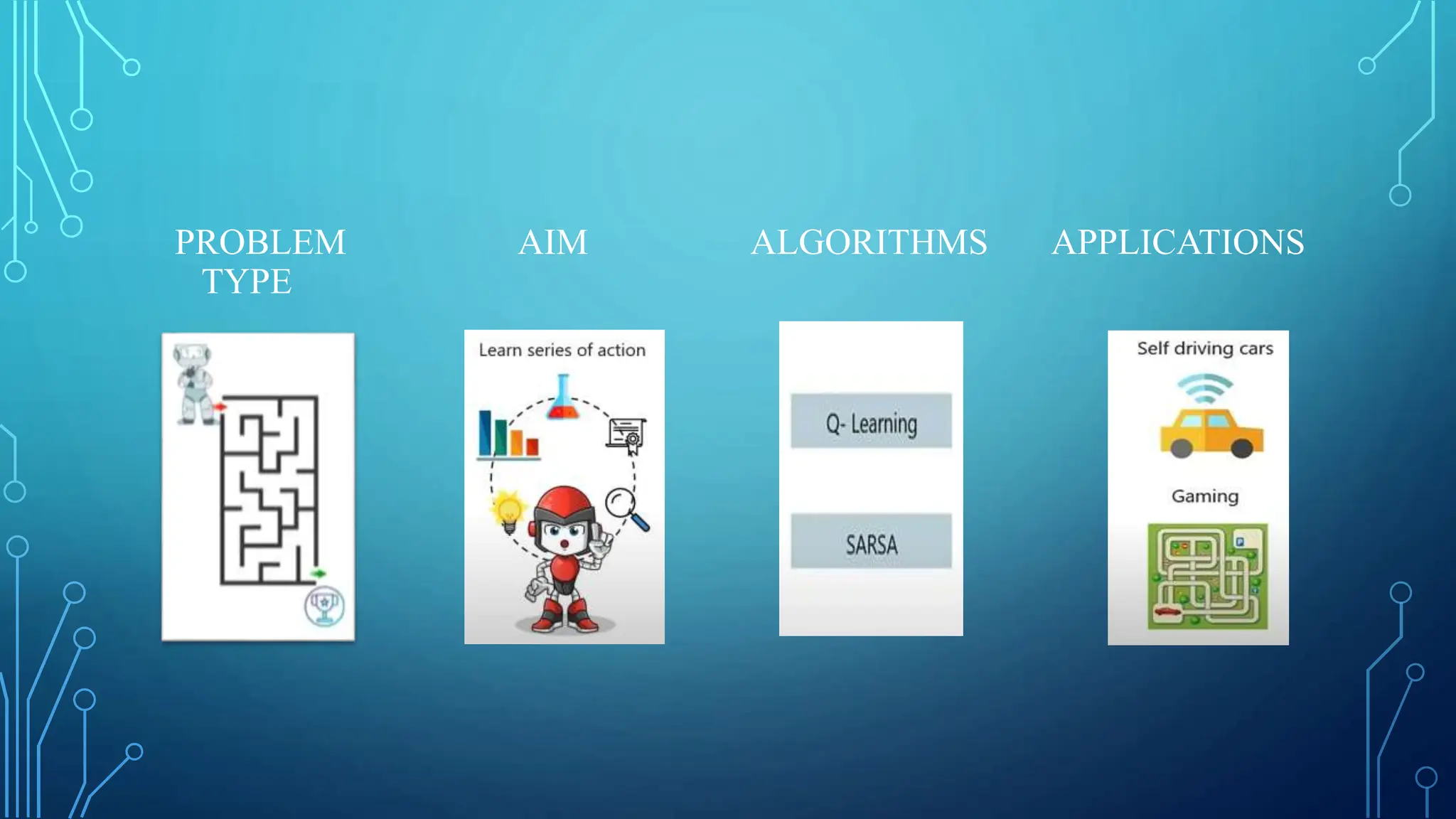 PROBLEM TYPE

AIM

Learn series of action

ALGORITHMS

Q- Learning

SARSA

APPLICATIONS

Self driving cars

Gaming